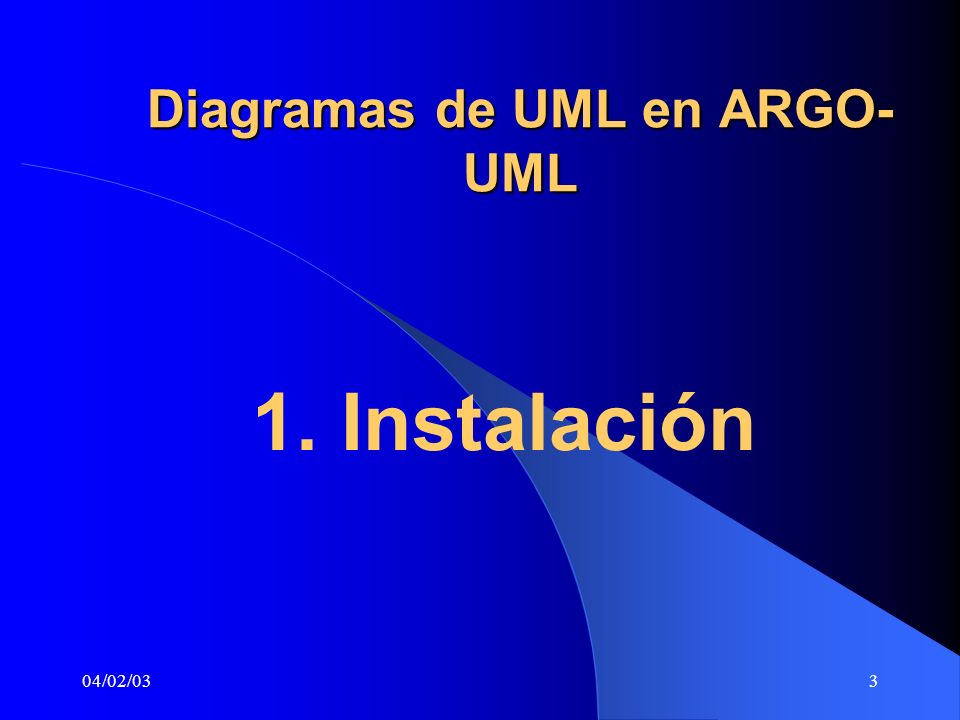 Diagramas de UML en ARGO-UML

1. Instalación

04/02/03

3